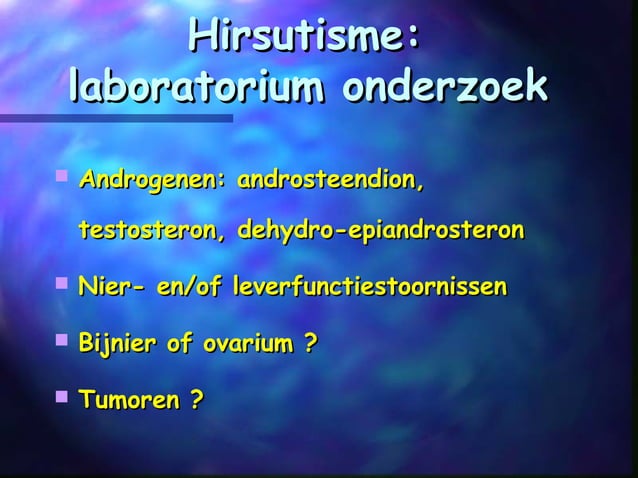 Hirsutisme: laboratorium onderzoek

- Androgenen: androsteendion, testosteron, dehydro-epiandrosteron
- Nier- en/of leverfunctiestoornissen
- Bijnier of ovarium ?
- Tumoren ?